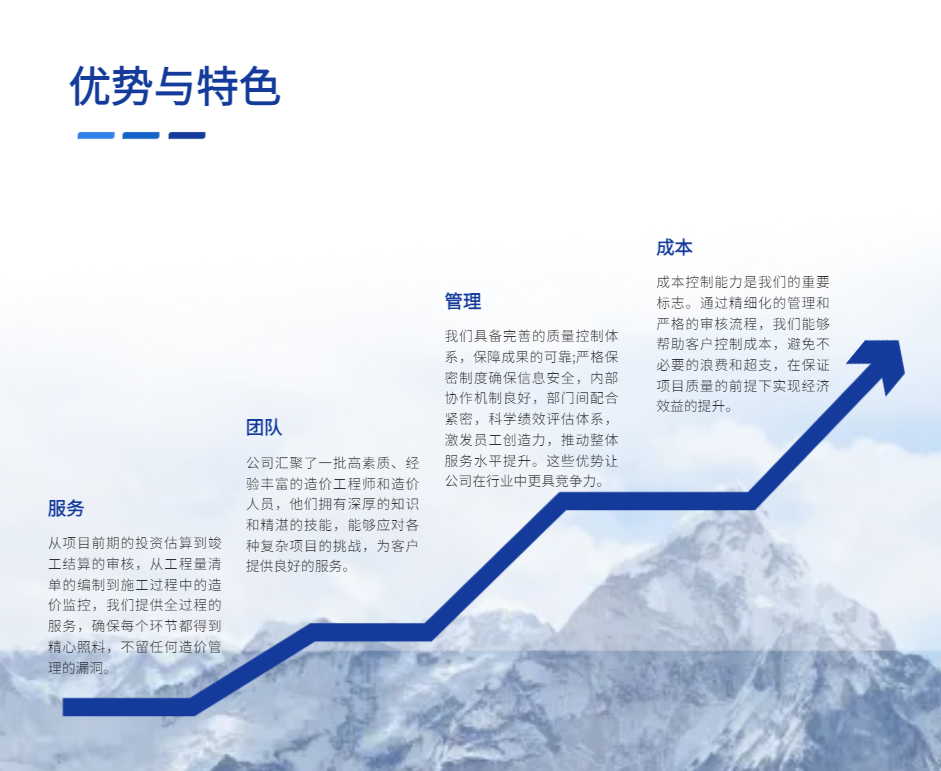 优势与特色

服务

从项目前期的投资估算到竣工结算的审核，从工程量清单的编制到施工过程中的造价监控，我们提供全过程的服务，确保每个环节都得到精心照料，不留任何造价管理的漏洞。

团队

公司汇聚了一批高素质、经验丰富的造价工程师和造价人员，他们拥有深厚的知识和精湛的技能，能够应对各种复杂项目的挑战，为客户提供良好的服务。

管理

我们具备完善的质量控制体系，保障成果的可靠;严格保密制度确保信息安全，内部协作机制良好，部门间配合紧密，科学绩效评估体系，激发员工创造力，推动整体服务水平提升。这些优势让公司在行业中更具竞争力。

成本

成本控制能力是我们的重要标志。通过精细化的管理和严格的审核流程，我们能够帮助客户控制成本，避免不必要的浪费和超支，在保证项目质量的前提下实现经济效益的提升。